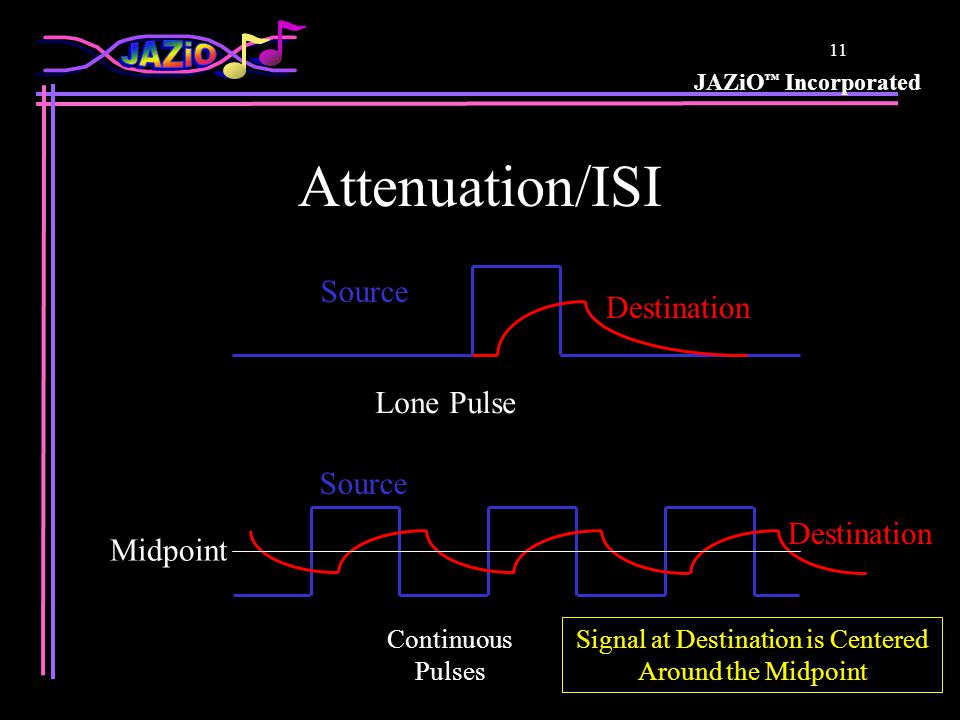 JAZiO

11

JAZiO™ Incorporated

Attenuation/ISI

Source

Destination

Lone Pulse

Source

Midpoint

Destination

Continuous Pulses

Signal at Destination is Centered Around the Midpoint